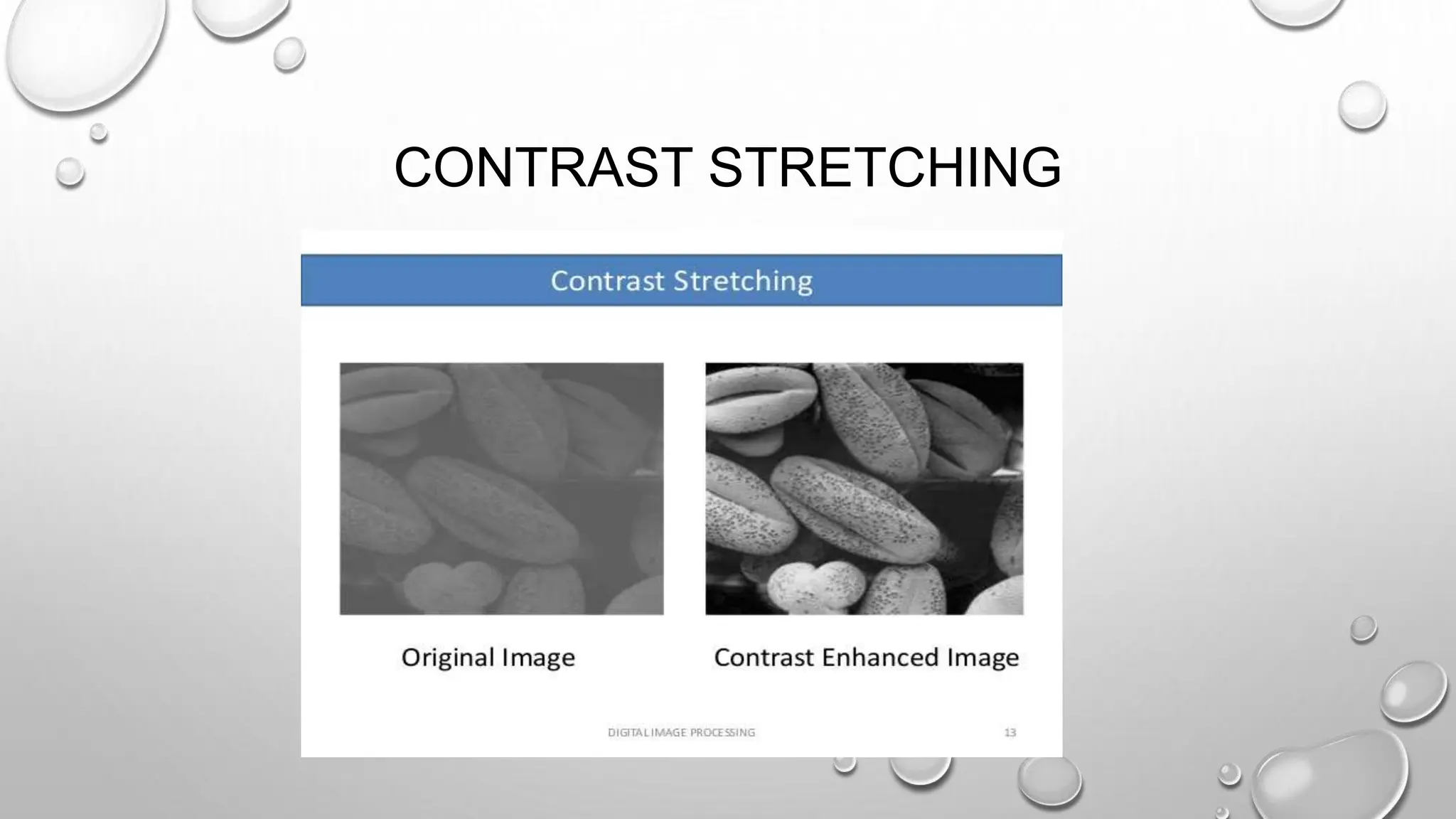 CONTRAST STRETCHING

Contrast Stretching

Original Image

Contrast Enhanced Image

DIGITAL IMAGE PROCESSING

13